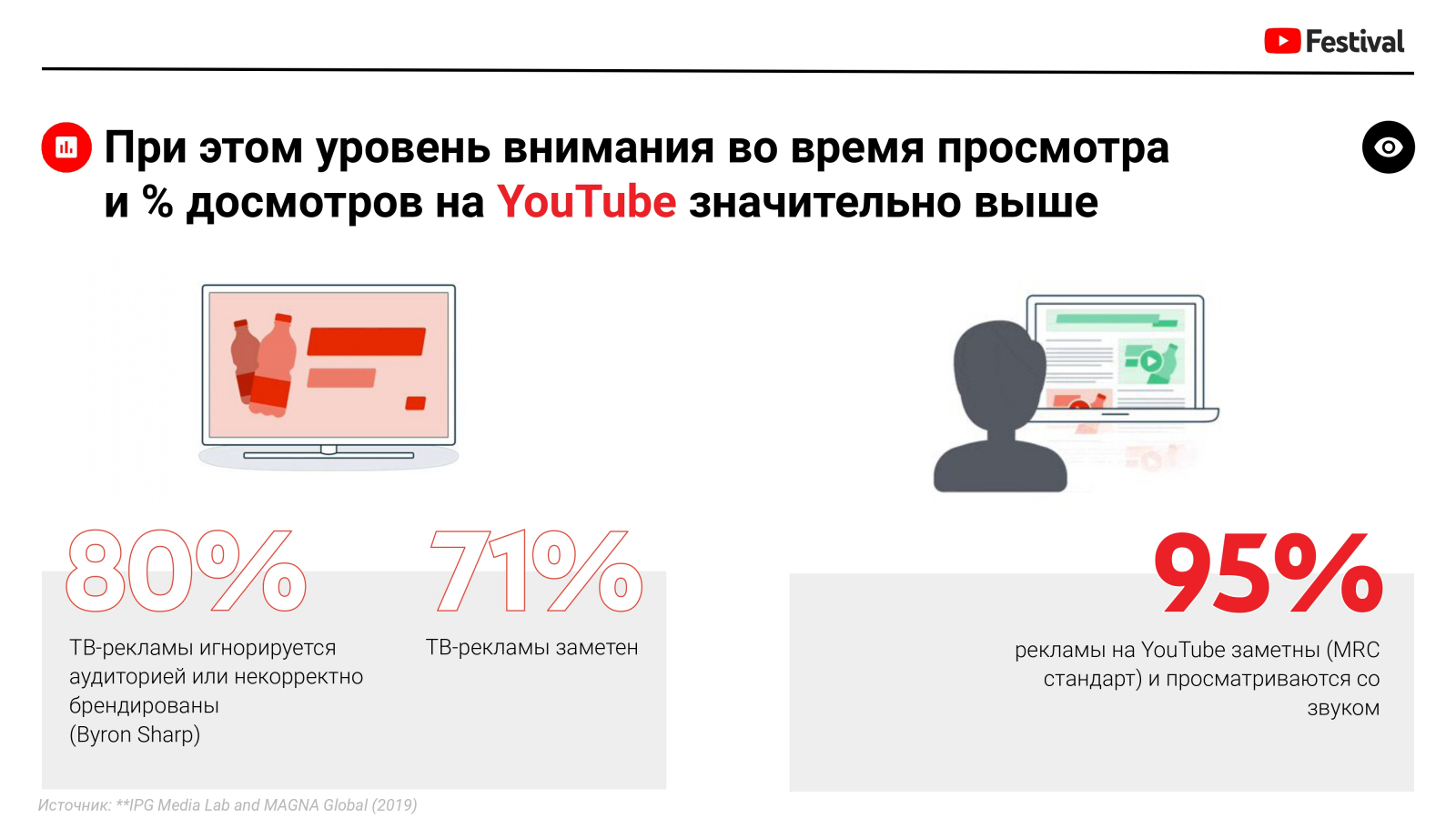 Festival

При этом уровень внимания во время просмотра и % досмотров на YouTube значительно выше

80%

ТВ-рекламы игнорируется аудиторией или некорректно брендированы (Byron Sharp)

71%

ТВ-рекламы заметен

95%

рекламы на YouTube заметны (MRC стандарт) и просматриваются со звуком

Источник: **IPG Media Lab and MAGNA Global (2019)